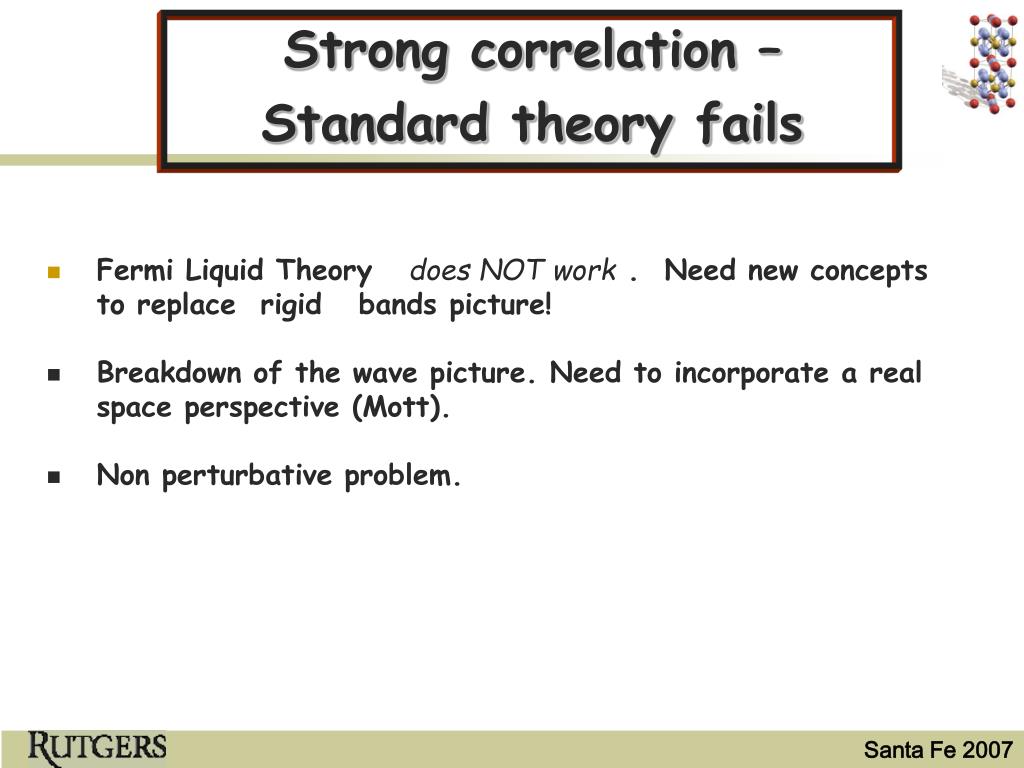 Strong correlation –
Standard theory fails

Fermi Liquid Theory does NOT work . Need new concepts to replace rigid bands picture!

Breakdown of the wave picture. Need to incorporate a real space perspective (Mott).

Non perturbative problem.

RUTGERS

Santa Fe 2007